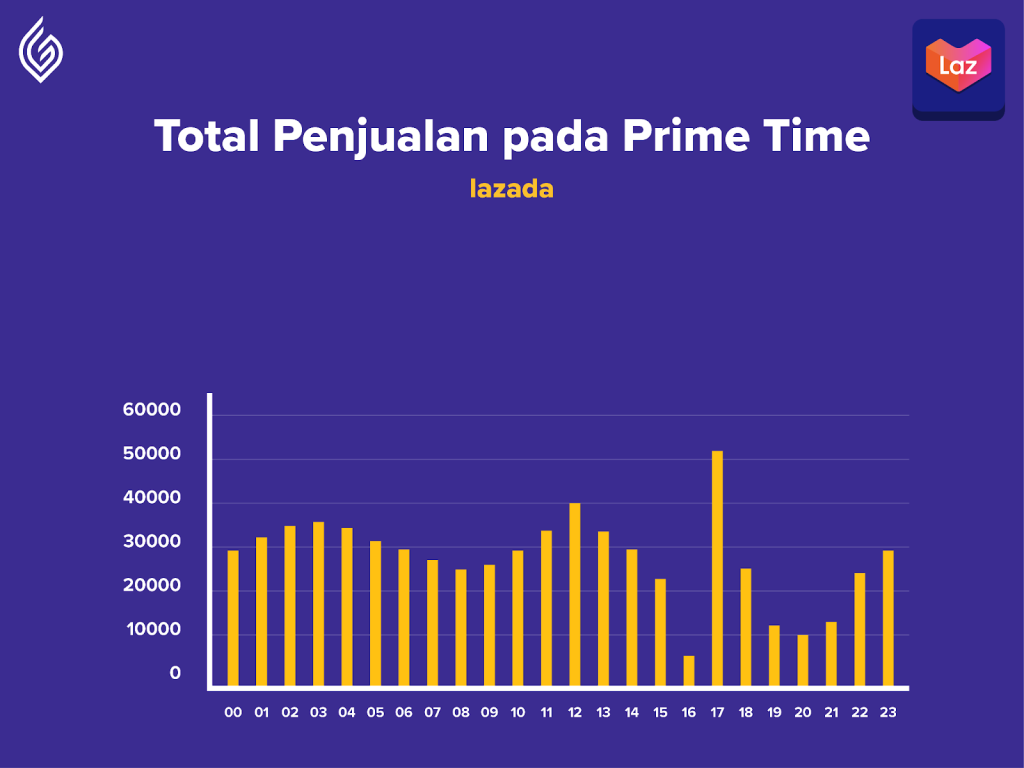 Laz

Total Penjualan pada Prime Time

lazada

60000
50000
40000
30000
20000
10000
0

00 01 02 03 04 05 06 07 08 09 10 11 12 13 14 15 16 17 18 19 20 21 22 23